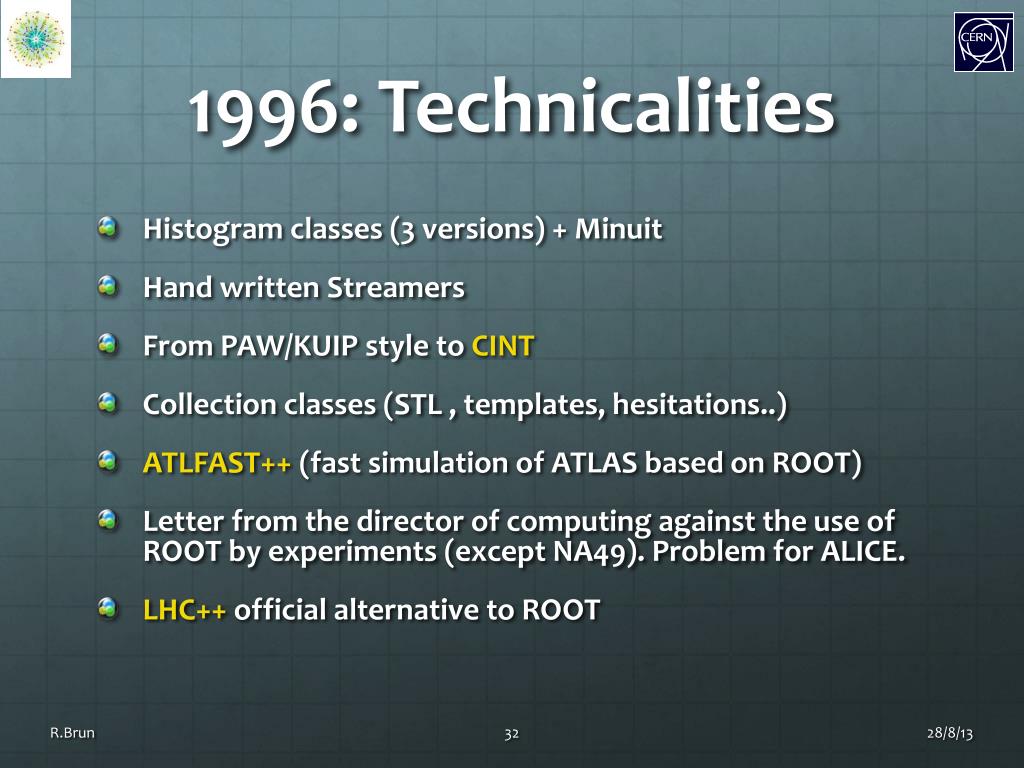 CERN

1996: Technicalities

Histogram classes (3 versions) + Minuit

Hand written Streamers

From PAW/KUIP style to CINT

Collection classes (STL , templates, hesitations..)

ATLFAST++ (fast simulation of ATLAS based on ROOT)

Letter from the director of computing against the use of ROOT by experiments (except NA49). Problem for ALICE.

LHC++ official alternative to ROOT

R.Brun

32

28/8/13